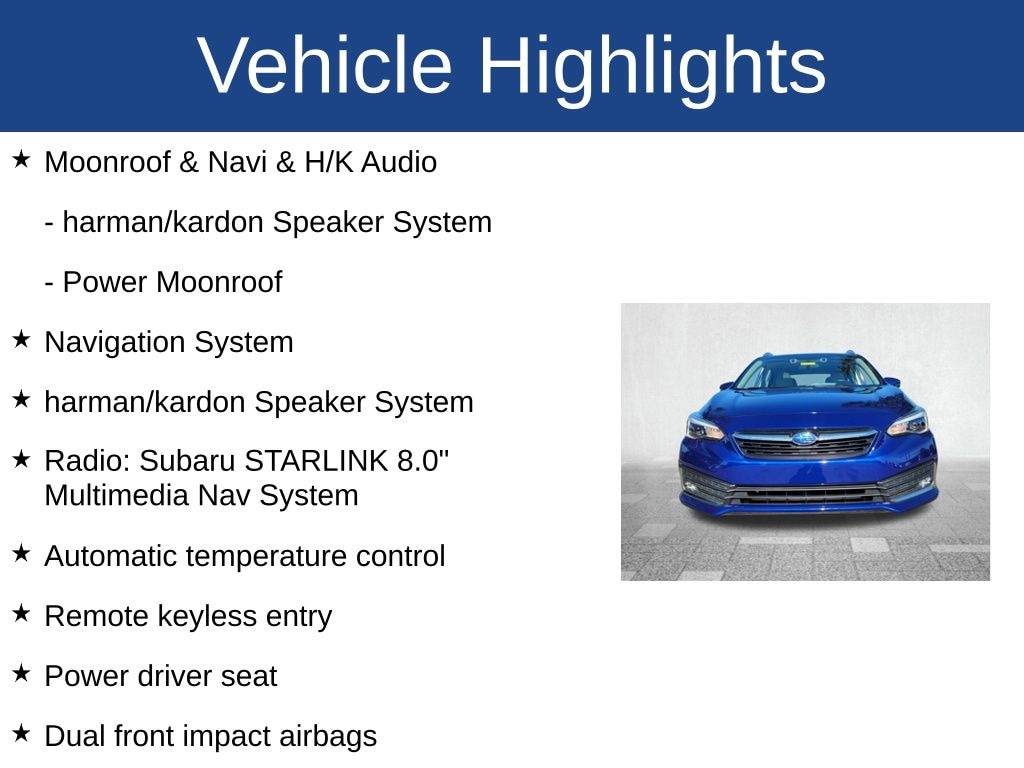 Vehicle Highlights

★ Moonroof & Navi & H/K Audio

- harman/kardon Speaker System

- Power Moonroof

★ Navigation System

★ harman/kardon Speaker System

★ Radio: Subaru STARLINK 8.0" Multimedia Nav System

★ Automatic temperature control

★ Remote keyless entry

★ Power driver seat

★ Dual front impact airbags